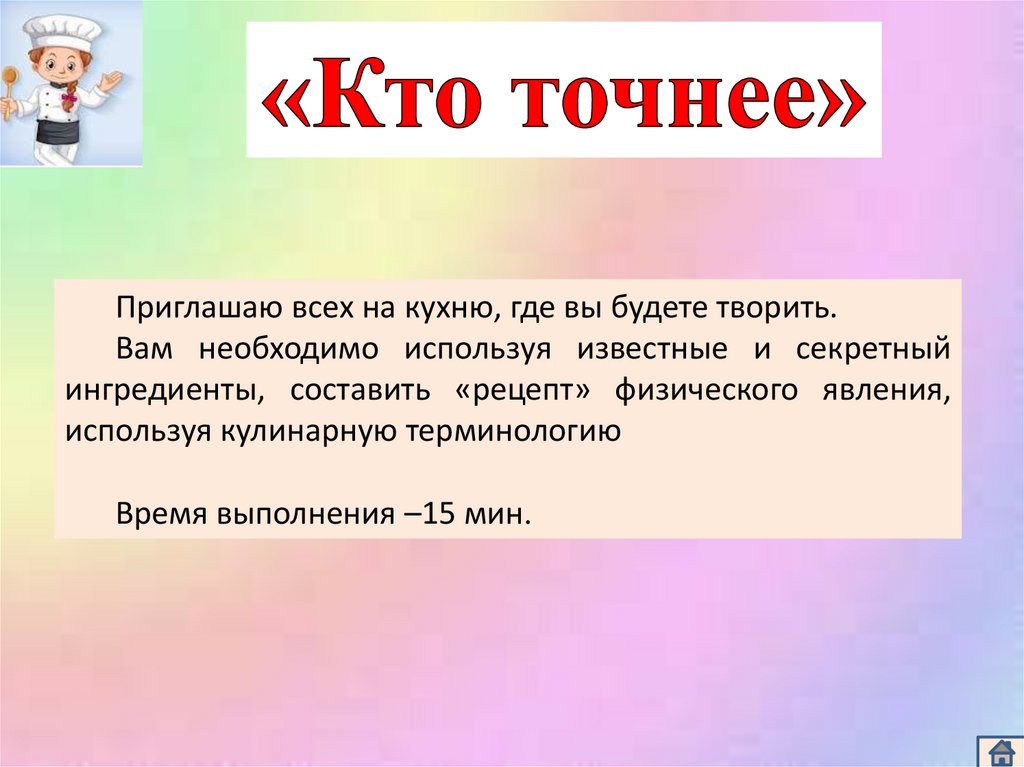 «Кто точнее»

Приглашаю всех на кухню, где вы будете творить.

Вам необходимо используя известные и секретный ингредиенты, составить «рецепт» физического явления, используя кулинарную терминологию

Время выполнения –15 мин.